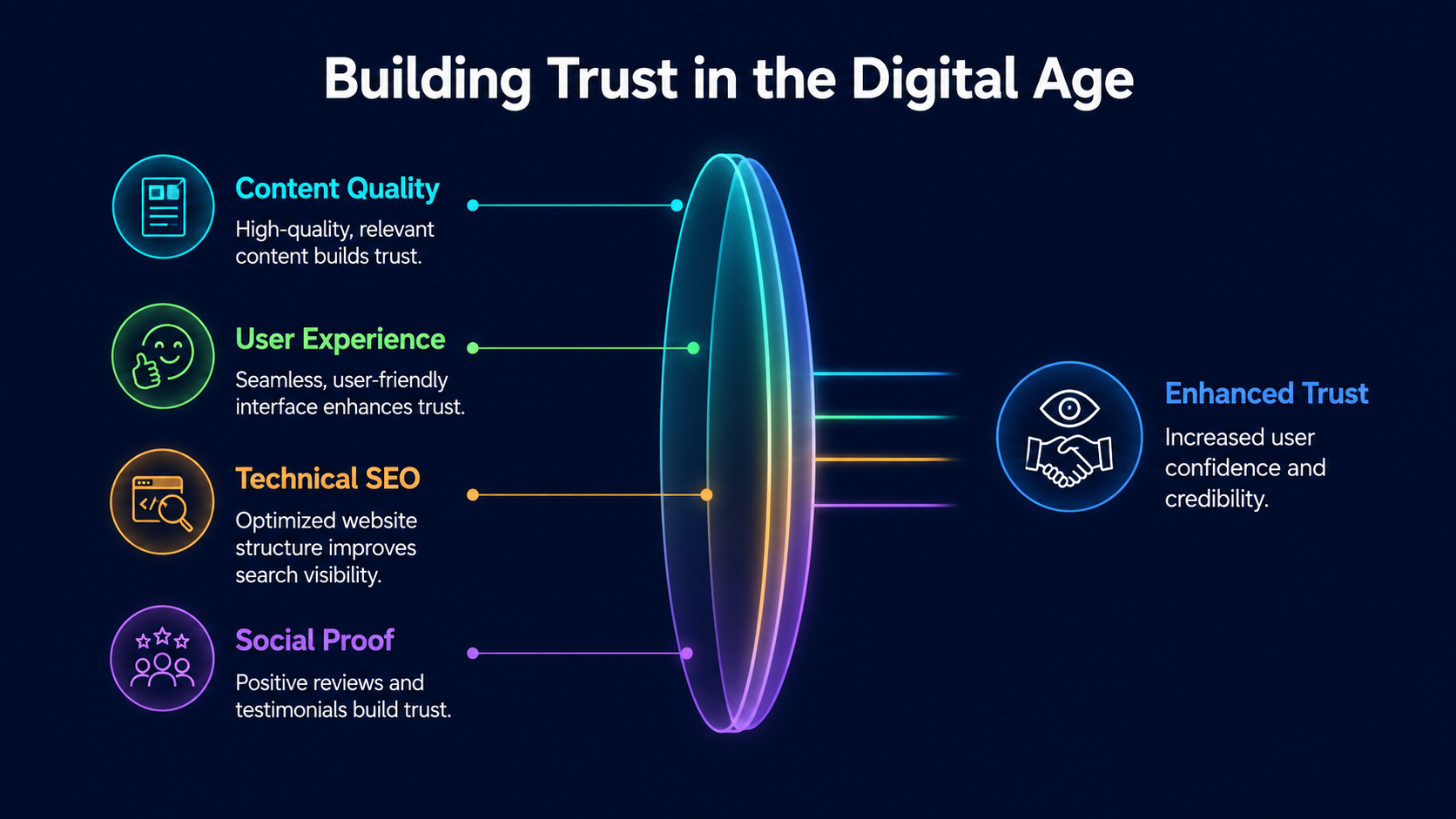 Building Trust in the Digital Age

Content Quality
High-quality, relevant content builds trust.

User Experience
Seamless, user-friendly interface enhances trust.

Technical SEO
Optimized website structure improves search visibility.

Social Proof
Positive reviews and testimonials build trust.

Enhanced Trust
Increased user confidence and credibility.